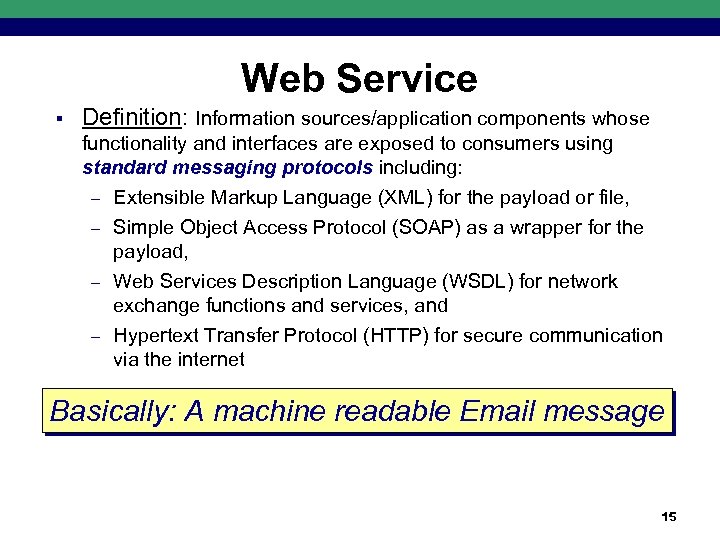 Web Service

▪ Definition: Information sources/application components whose functionality and interfaces are exposed to consumers using standard messaging protocols including:

– Extensible Markup Language (XML) for the payload or file,

– Simple Object Access Protocol (SOAP) as a wrapper for the payload,

– Web Services Description Language (WSDL) for network exchange functions and services, and

– Hypertext Transfer Protocol (HTTP) for secure communication via the internet

Basically: A machine readable Email message

15